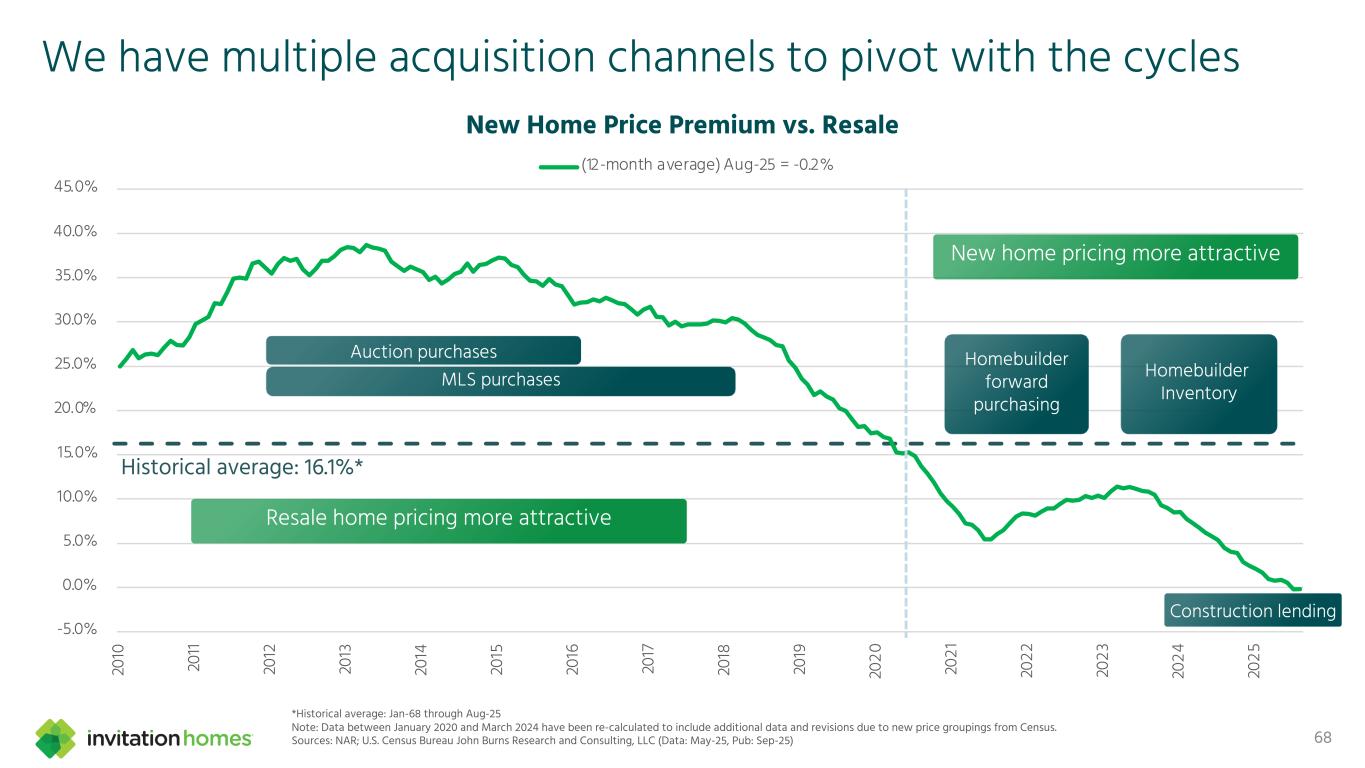 We have multiple acquisition channels to pivot with the cycles

New Home Price Premium vs. Resale

(12-month average) Aug-25 = -0.2%

45.0%
40.0%
35.0%
30.0%
25.0%
20.0%
15.0%
10.0%
5.0%
0.0%
-5.0%

New home pricing more attractive

Auction purchases

MLS purchases

Homebuilder forward purchasing

Homebuilder Inventory

Historical average: 16.1%*

Resale home pricing more attractive

Construction lending

2010 2011 2012 2013 2014 2015 2016 2017 2018 2019 2020 2021 2022 2023 2024 2025

*Historical average: Jan-68 through Aug-25
Note: Data between January 2020 and March 2024 have been re-calculated to include additional data and revisions due to new price groupings from Census.
Sources: NAR; U.S. Census Bureau John Burns Research and Consulting, LLC (Data: May-25, Pub: Sep-25)

invitation homes

68